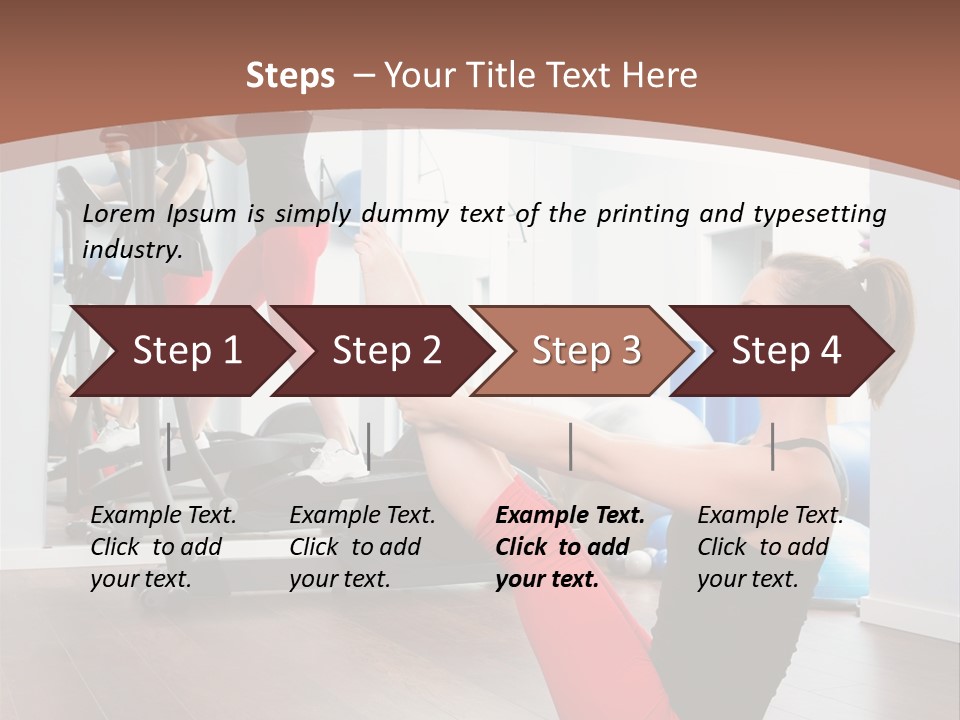 Steps – Your Title Text Here

Lorem Ipsum is simply dummy text of the printing and typesetting industry.

Step 1

Step 2

Step 3

Step 4

Example Text. Click to add your text.

Example Text. Click to add your text.

Example Text. Click to add your text.

Example Text. Click to add your text.